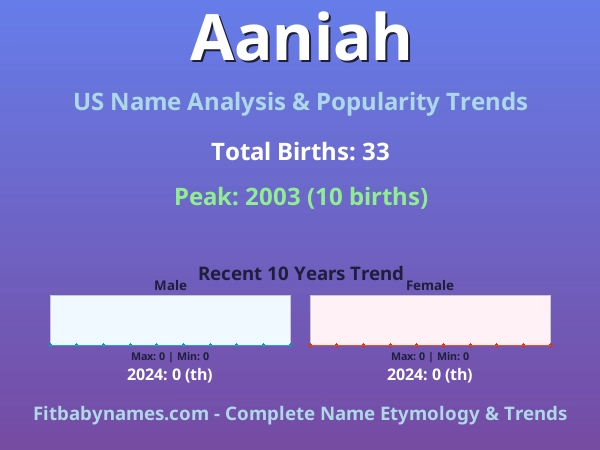 Aaniah

US Name Analysis & Popularity Trends

Total Births: 33

Peak: 2003 (10 births)

Recent 10 Years Trend

Male

Max: 0 | Min: 0

2024: 0 (th)

Female

Max: 0 | Min: 0

2024: 0 (th)

Fitbabynames.com - Complete Name Etymology & Trends